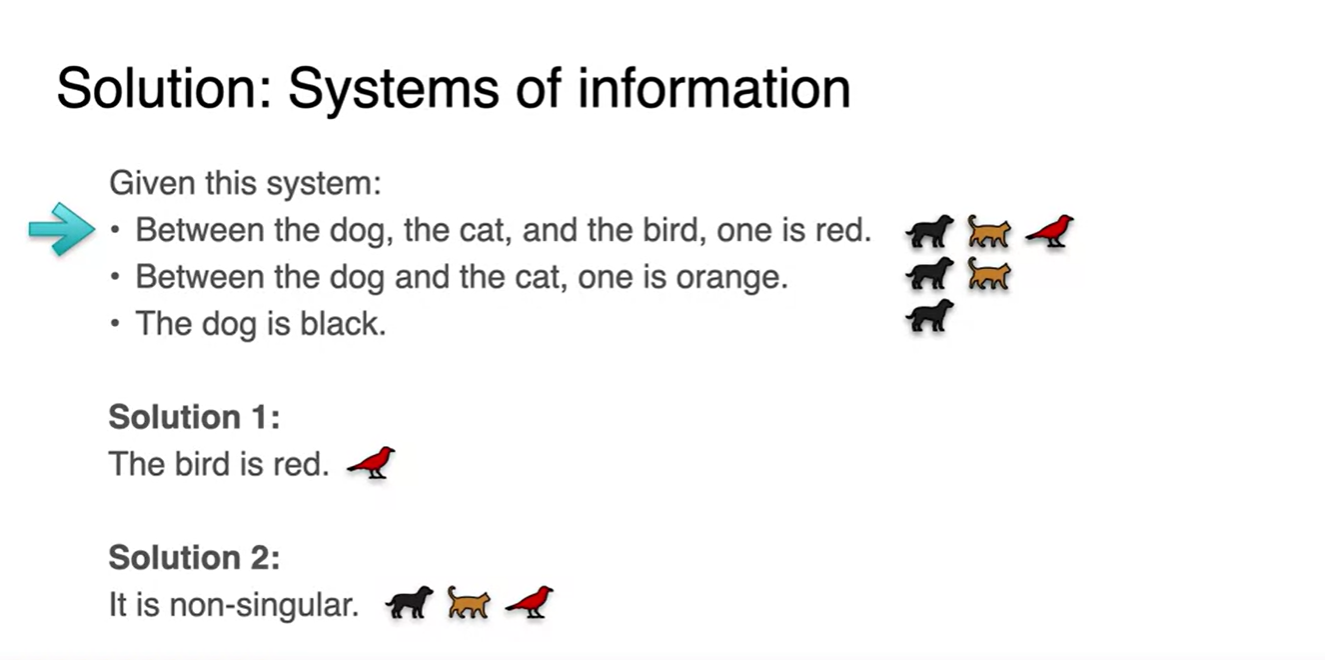 Solution: Systems of information

Given this system:
• Between the dog, the cat, and the bird, one is red.
• Between the dog and the cat, one is orange.
• The dog is black.

**Solution 1:**
The bird is red.

**Solution 2:**
It is non-singular.